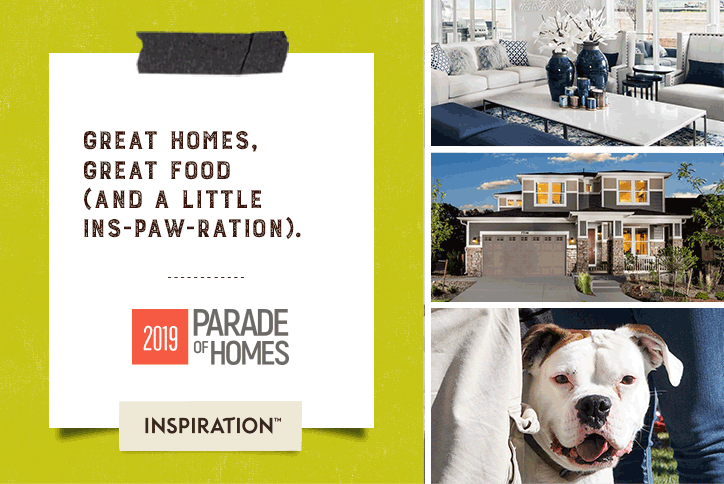 GREAT HOMES, GREAT FOOD (AND A LITTLE INS-PAW-RATION).

2019 PARADE OF HOMES

INSPIRATION™